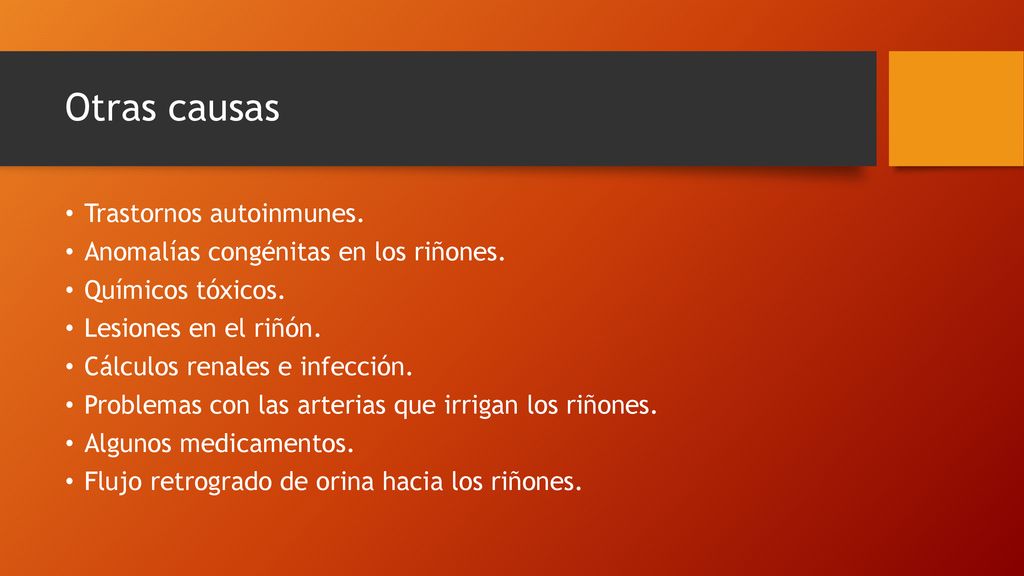 Otras causas

• Trastornos autoinmunes.
• Anomalías congénitas en los riñones.
• Químicos tóxicos.
• Lesiones en el riñón.
• Cálculos renales e infección.
• Problemas con las arterias que irrigan los riñones.
• Algunos medicamentos.
• Flujo retrogrado de orina hacia los riñones.